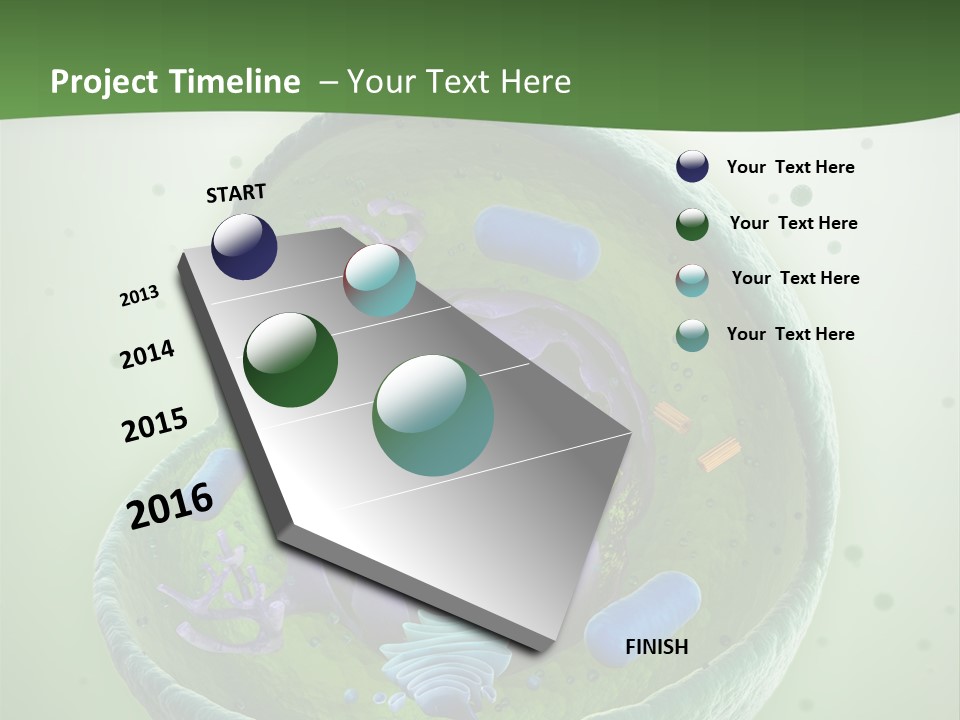 Project Timeline – Your Text Here

START

2013

2014

2015

2016

FINISH

Your Text Here

Your Text Here

Your Text Here

Your Text Here